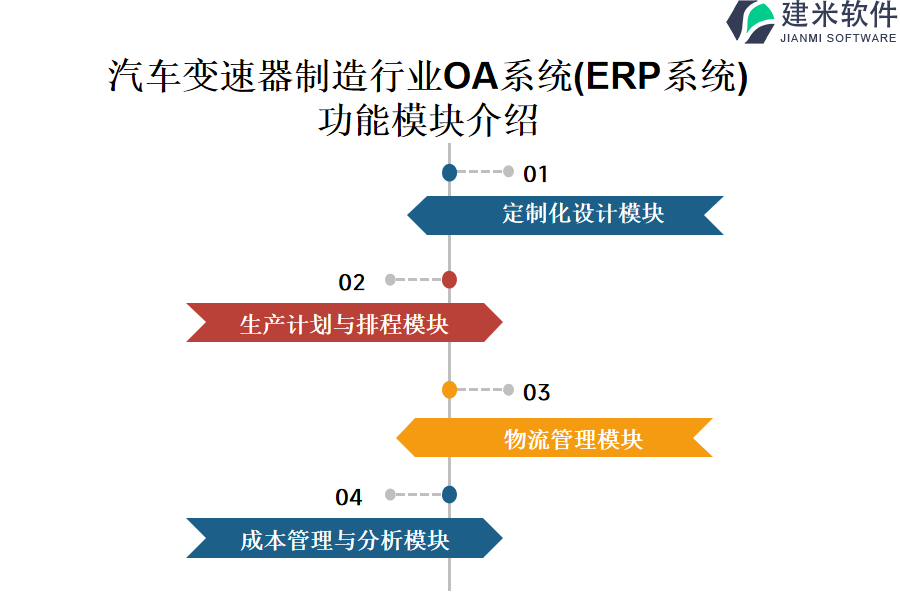 建米软件
JIANMI SOFTWARE

汽车变速器制造行业OA系统(ERP系统)功能模块介绍

01
定制化设计模块

02
生产计划与排程模块

03
物流管理模块

04
成本管理与分析模块